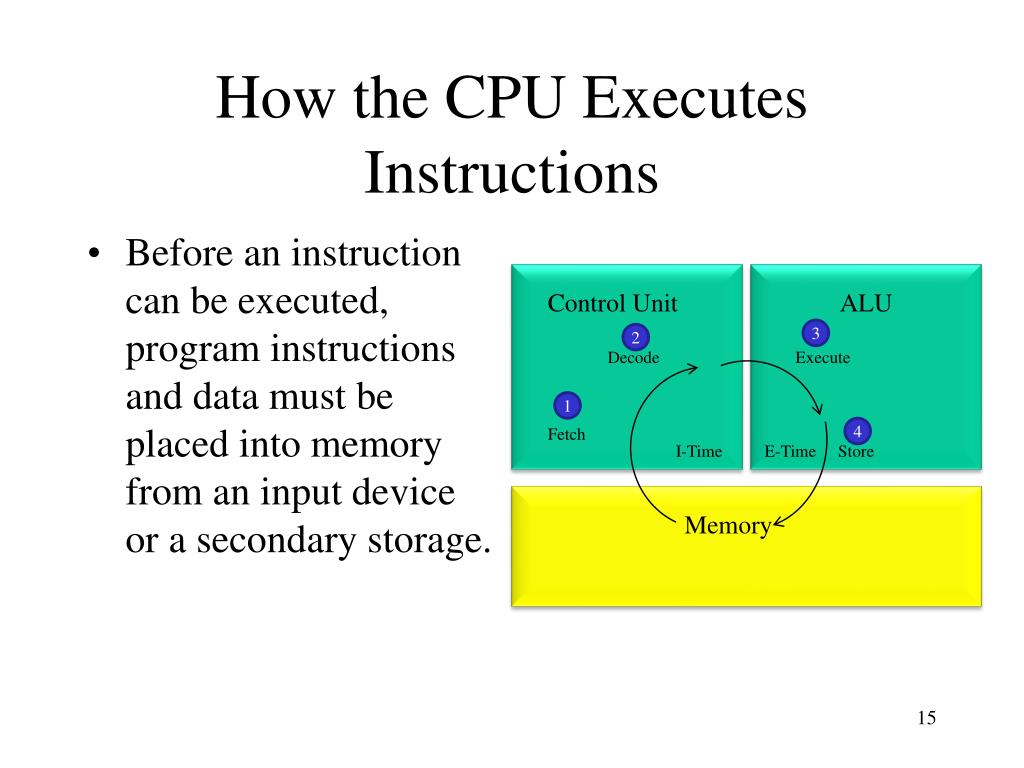 How the CPU Executes Instructions

• Before an instruction can be executed, program instructions and data must be placed into memory from an input device or a secondary storage.

Control Unit

2
Decode

1
Fetch

I-Time

ALU

3
Execute

4
Store

E-Time

Memory

15